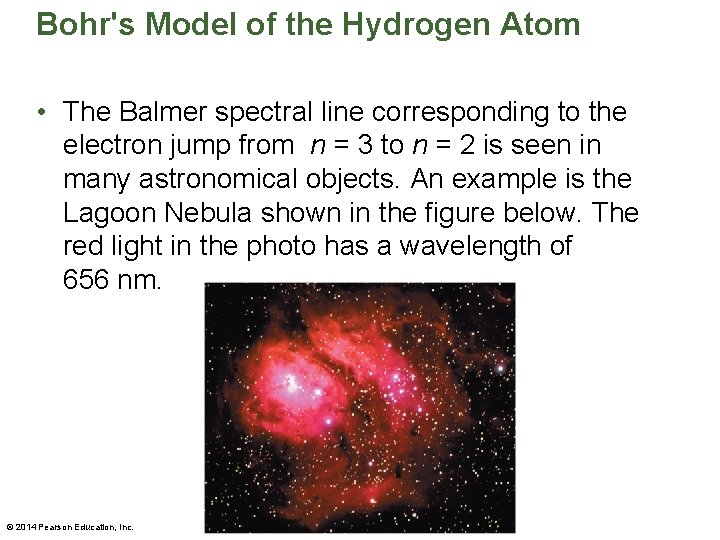 Bohr's Model of the Hydrogen Atom

• The Balmer spectral line corresponding to the electron jump from $n = 3$ to $n = 2$ is seen in many astronomical objects. An example is the Lagoon Nebula shown in the figure below. The red light in the photo has a wavelength of 656 nm.

© 2014 Pearson Education, Inc.